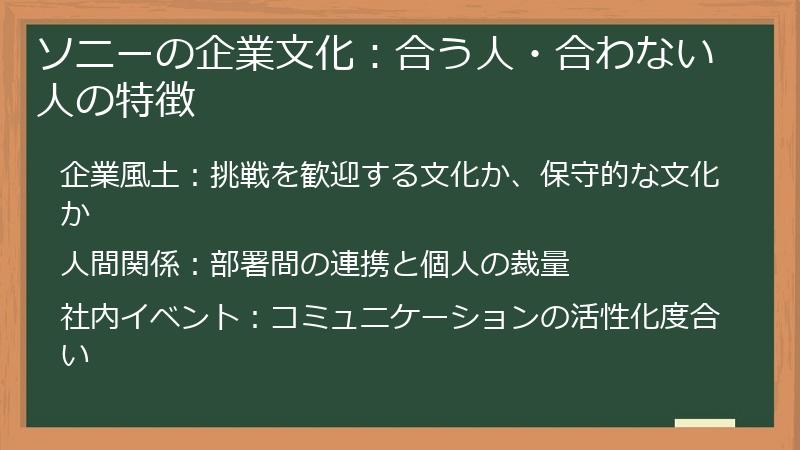 ソニーの企業文化：合う人・合わない人の特徴

企業風土：挑戦を歓迎する文化か、保守的な文化か

人間関係：部署間の連携と個人の裁量

社内イベント：コミュニケーションの活性化度合い